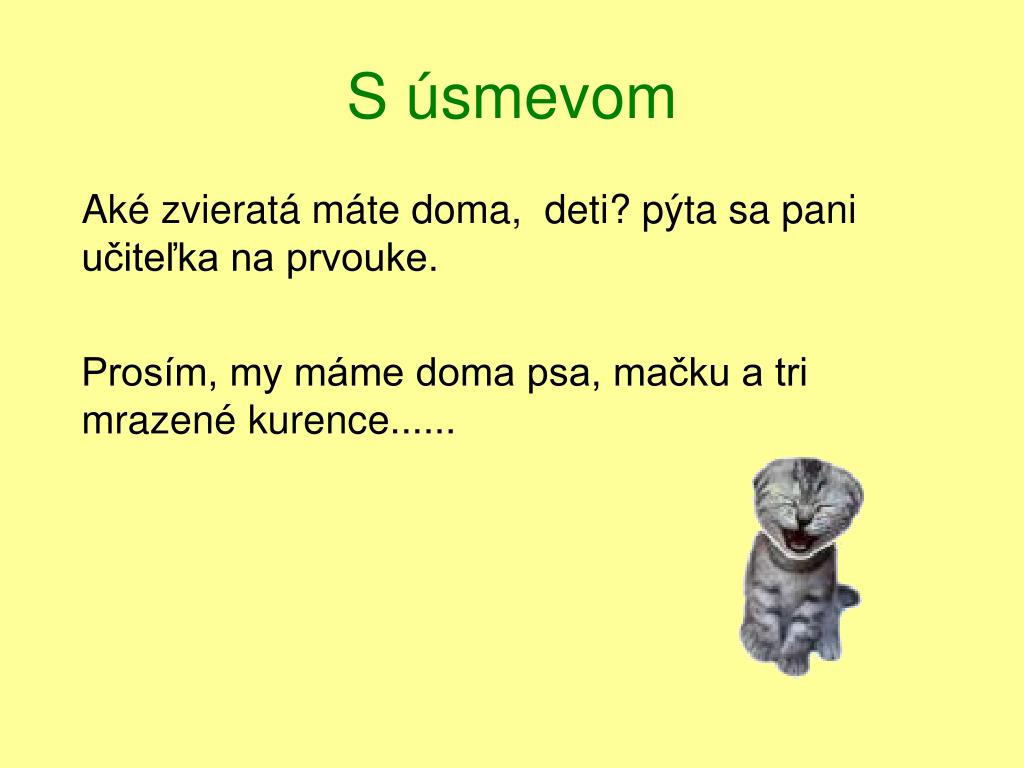 S úsmevom

Aké zvieratá máte doma, deti? pýta sa pani učiteľka na prvouke.

Prosím, my máme doma psa, mačku a tri mrazené kurence......